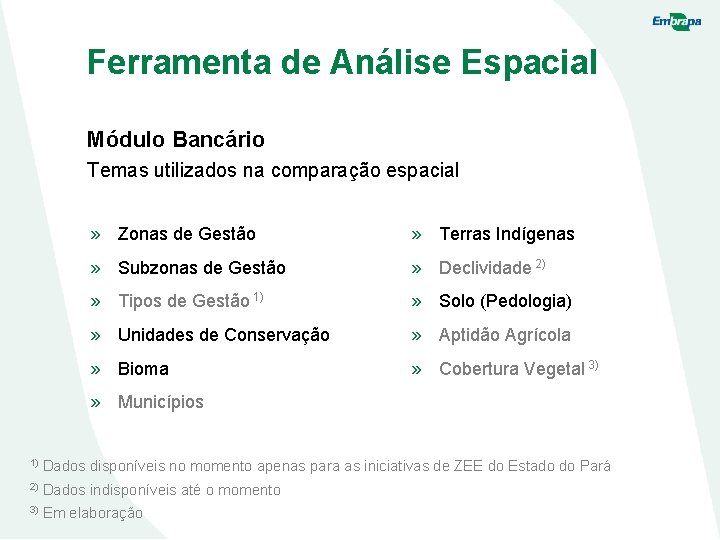 Embrapa

Ferramenta de Análise Espacial

Módulo Bancário
Temas utilizados na comparação espacial

» Zonas de Gestão
» Subzonas de Gestão
» Tipos de Gestão $^{1)}$
» Unidades de Conservação
» Bioma
» Municípios

» Terras Indígenas
» Declividade $^{2)}$
» Solo (Pedologia)
» Aptidão Agrícola
» Cobertura Vegetal $^{3)}$

$^{1)}$ Dados disponíveis no momento apenas para as iniciativas de ZEE do Estado do Pará
$^{2)}$ Dados indisponíveis até o momento
$^{3)}$ Em elaboração